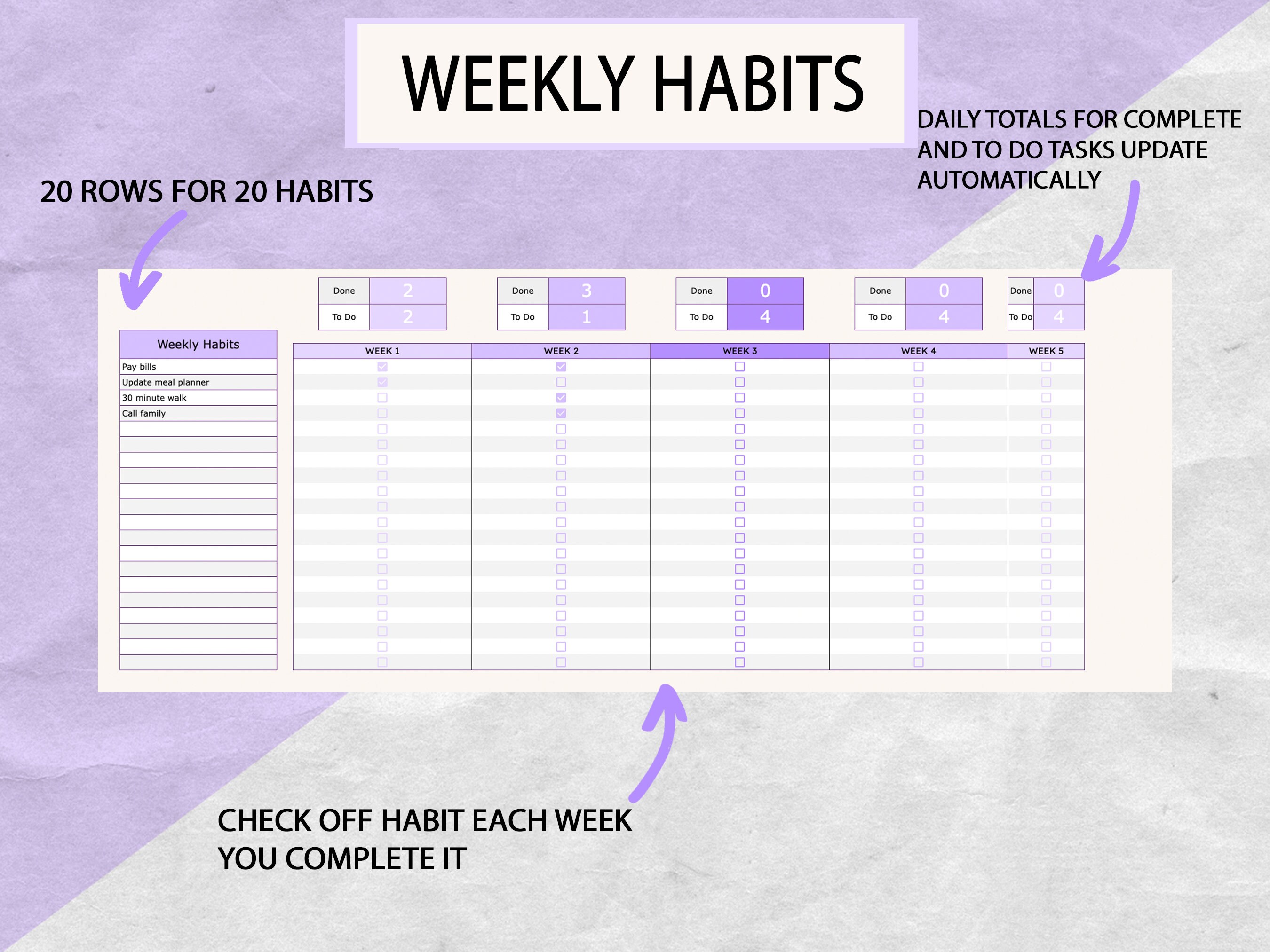 WEEKLY HABITS

DAILY TOTALS FOR COMPLETE AND TO DO TASKS UPDATE AUTOMATICALLY

20 ROWS FOR 20 HABITS

| Done | 2 |
|---|---|
| To Do | 2 |

| Done | 3 |
|---|---|
| To Do | 1 |

| Done | 0 |
|---|---|
| To Do | 4 |

| Done | 0 |
|---|---|
| To Do | 4 |

| Done | 0 |
|---|---|
| To Do | 4 |

| Weekly Habits | WEEK 1 | WEEK 2 | WEEK 3 | WEEK 4 | WEEK 5 |
|---|---|---|---|---|---|
| Pay bills | ☑ | ☑ | ☐ | ☐ | ☐ |
| Update meal planner | ☑ | ☐ | ☐ | ☐ | ☐ |
| 30 minute walk | ☐ | ☑ | ☐ | ☐ | ☐ |
| Call family | ☐ | ☑ | ☐ | ☐ | ☐ |

CHECK OFF HABIT EACH WEEK YOU COMPLETE IT